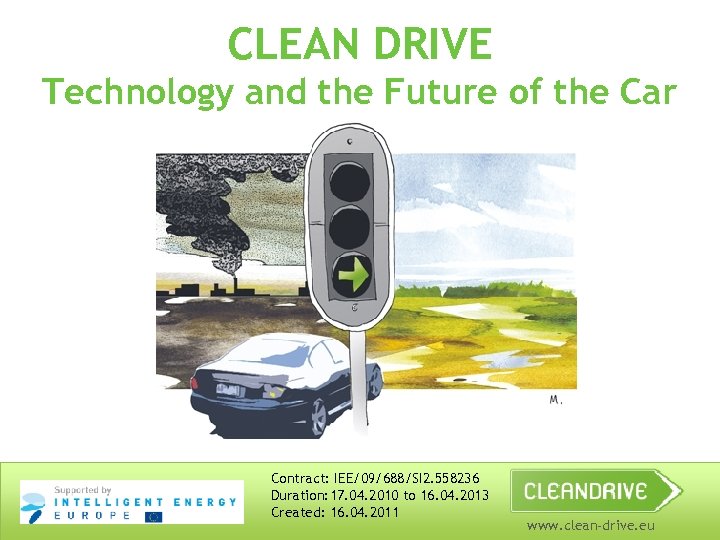 CLEAN DRIVE
Technology and the Future of the Car

M.

Supported by
INTELLIGENT ENERGY
EUROPE

Contract: IEE/09/688/SI2.558236
Duration: 17.04.2010 to 16.04.2013
Created: 16.04.2011

CLEANDRIVE
www.clean-drive.eu